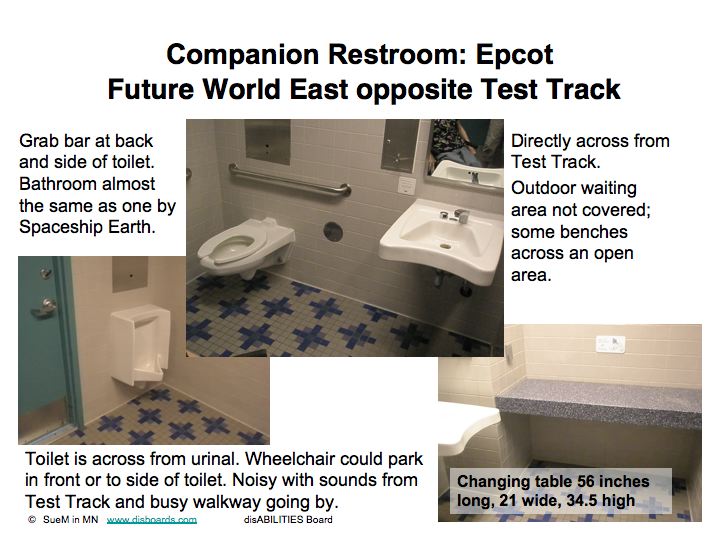 Companion Restroom: Epcot
Future World East opposite Test Track

Grab bar at back and side of toilet. Bathroom almost the same as one by Spaceship Earth.

Directly across from Test Track.

Outdoor waiting area not covered; some benches across an open area.

Toilet is across from urinal. Wheelchair could park in front or to side of toilet. Noisy with sounds from Test Track and busy walkway going by.

Changing table 56 inches long, 21 wide, 34.5 high

© SueM in MN www.disboards.com disABILITIES Board